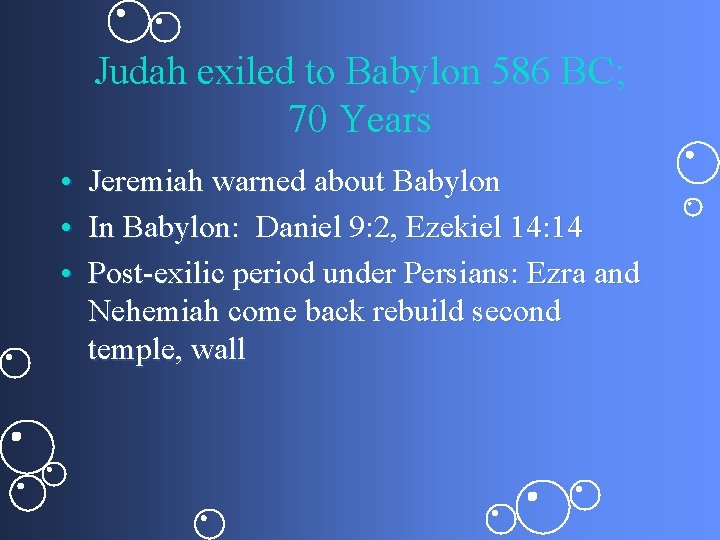 Judah exiled to Babylon 586 BC; 70 Years

• Jeremiah warned about Babylon
• In Babylon: Daniel 9:2, Ezekiel 14:14
• Post-exilic period under Persians: Ezra and Nehemiah come back rebuild second temple, wall